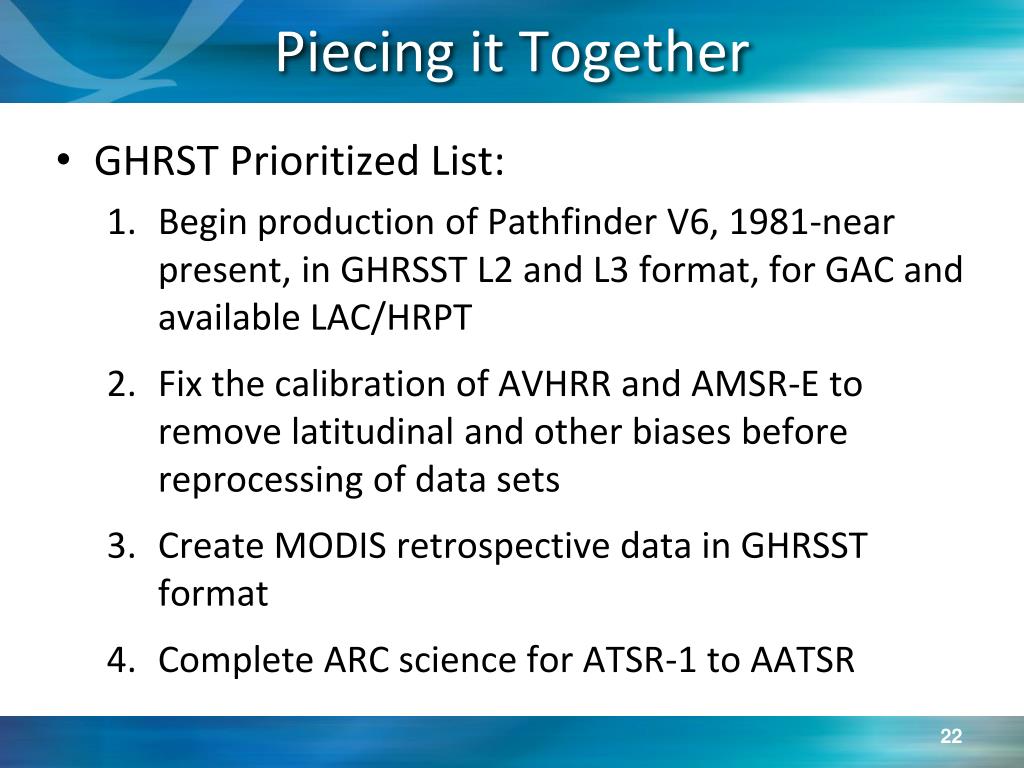 Piecing it Together

• GHRST Prioritized List:

1. Begin production of Pathfinder V6, 1981-near present, in GHRSST L2 and L3 format, for GAC and available LAC/HRPT

2. Fix the calibration of AVHRR and AMSR-E to remove latitudinal and other biases before reprocessing of data sets

3. Create MODIS retrospective data in GHRSST format

4. Complete ARC science for ATSR-1 to AATSR

22